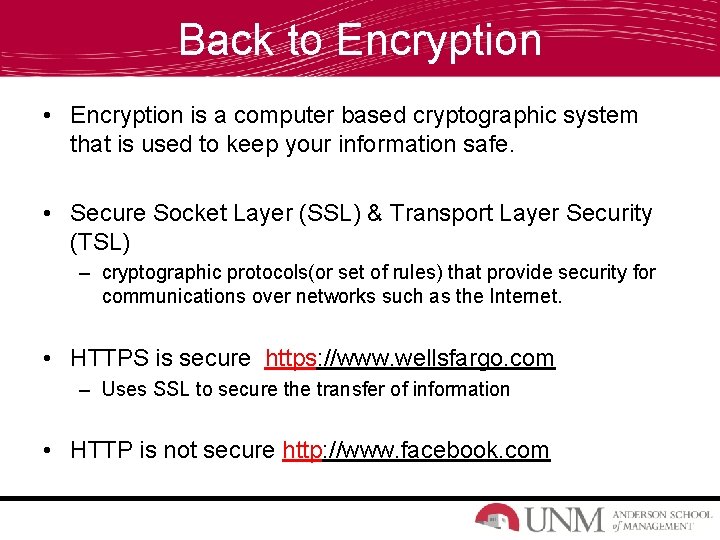 Back to Encryption

• Encryption is a computer based cryptographic system that is used to keep your information safe.

• Secure Socket Layer (SSL) & Transport Layer Security (TSL)
– cryptographic protocols(or set of rules) that provide security for communications over networks such as the Internet.

• HTTPS is secure https://www.wellsfargo.com
– Uses SSL to secure the transfer of information

• HTTP is not secure http://www.facebook.com

UNM ANDERSON SCHOOL of MANAGEMENT